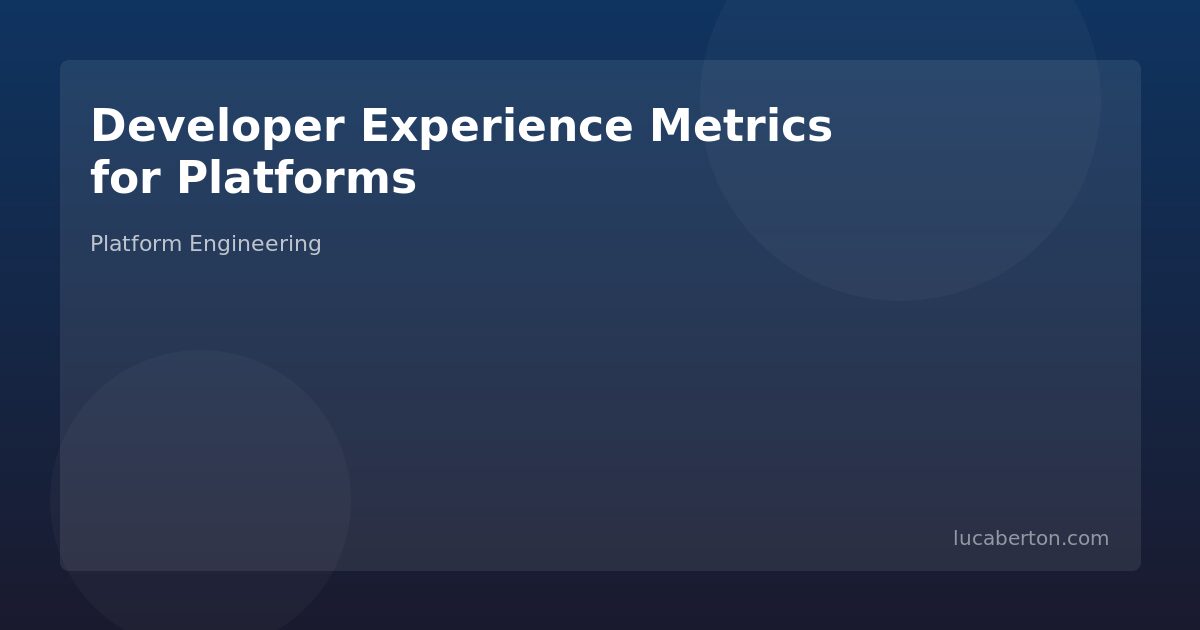 Developer Experience Metrics for Platforms

Platform Engineering

lucaberton.com